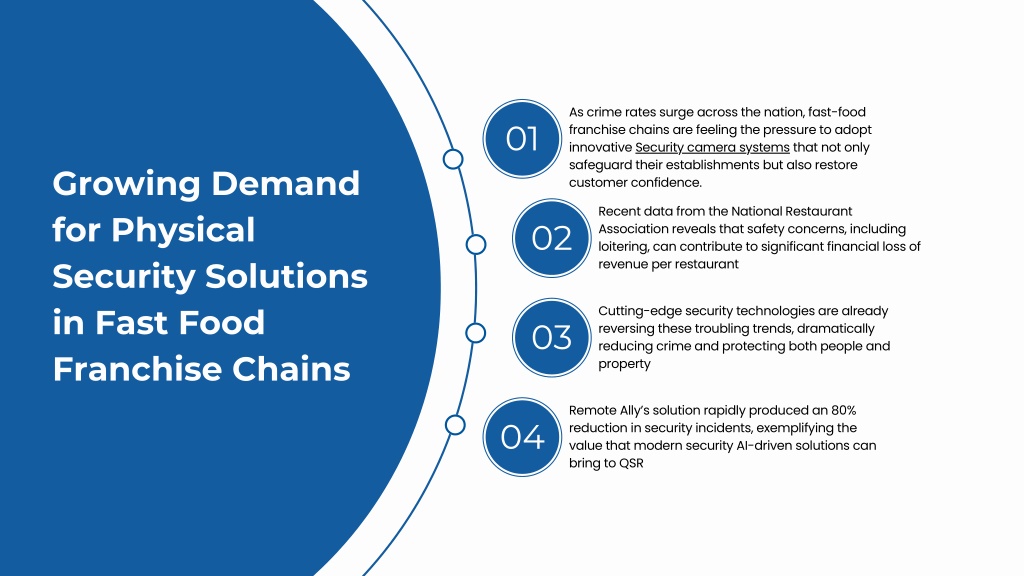 Growing Demand for Physical Security Solutions in Fast Food Franchise Chains

01

As crime rates surge across the nation, fast-food franchise chains are feeling the pressure to adopt innovative Security camera systems that not only safeguard their establishments but also restore customer confidence.

02

Recent data from the National Restaurant Association reveals that safety concerns, including loitering, can contribute to significant financial loss of revenue per restaurant

03

Cutting-edge security technologies are already reversing these troubling trends, dramatically reducing crime and protecting both people and property

04

Remote Ally's solution rapidly produced an 80% reduction in security incidents, exemplifying the value that modern security AI-driven solutions can bring to QSR